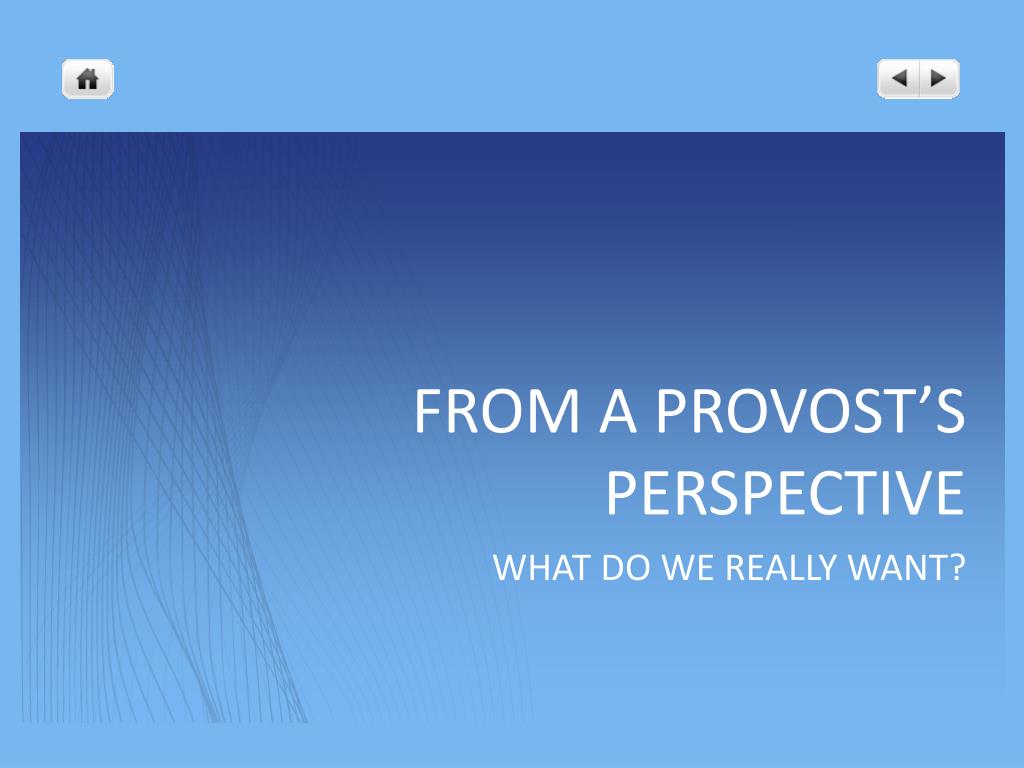 FROM A PROVOST’S PERSPECTIVE

WHAT DO WE REALLY WANT?